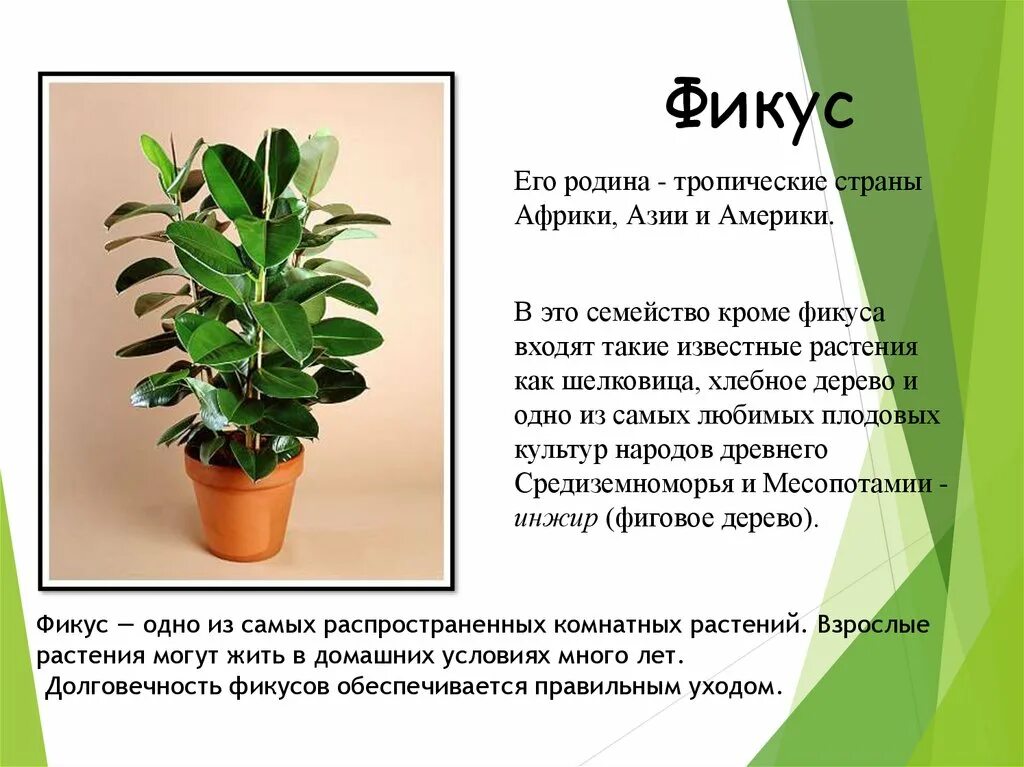 Фикус

Его родина - тропические страны Африки, Азии и Америки.

В это семейство кроме фикуса входят такие известные растения как шелковица, хлебное дерево и одно из самых любимых плодовых культур народов древнего Средиземноморья и Месопотамии - инжир (фиговое дерево).

Фикус — одно из самых распространенных комнатных растений. Взрослые растения могут жить в домашних условиях много лет.
Долговечность фикусов обеспечивается правильным уходом.